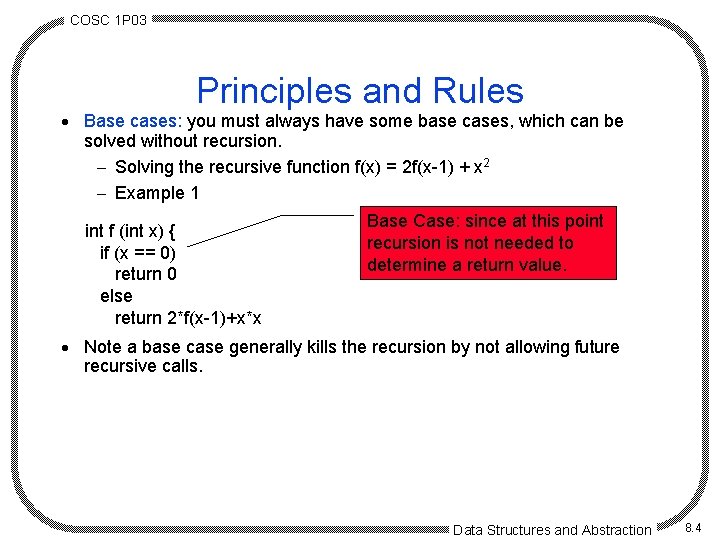 COSC 1P03

Principles and Rules

• Base cases: you must always have some base cases, which can be solved without recursion.

– Solving the recursive function $f(x) = 2f(x-1) + x^2$

– Example 1

int f (int x) {
 if (x == 0)
 return 0
 else
 return 2*f(x-1)+x*x

Base Case: since at this point recursion is not needed to determine a return value.

• Note a base case generally kills the recursion by not allowing future recursive calls.

Data Structures and Abstraction

8.4